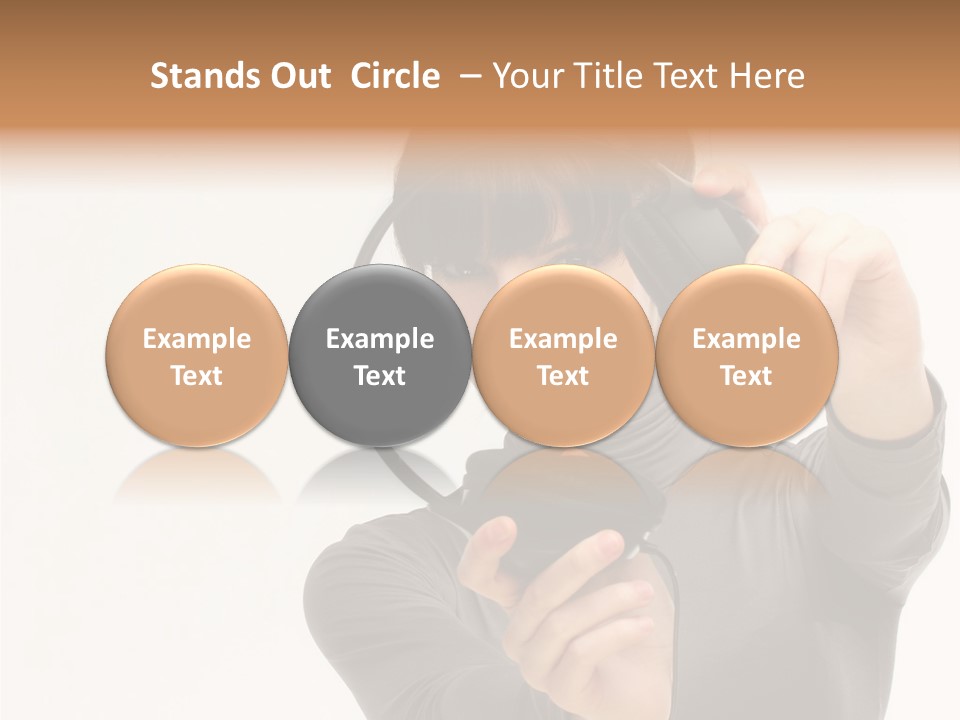 Stands Out  Circle  – Your Title Text Here

Example Text

Example Text

Example Text

Example Text